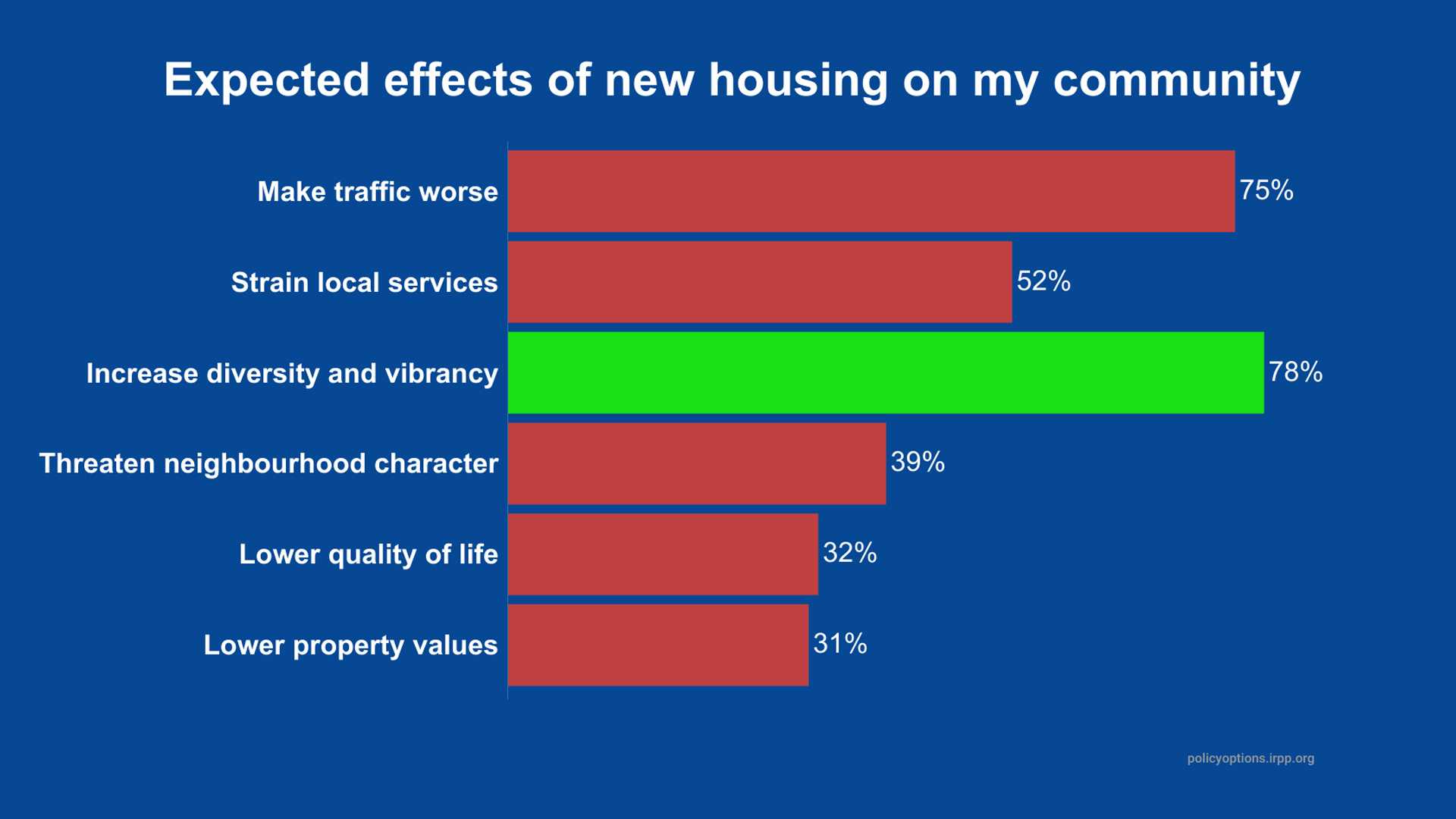 Expected effects of new housing on my community

Make traffic worse 75%

Strain local services 52%

Increase diversity and vibrancy 78%

Threaten neighbourhood character 39%

Lower quality of life 32%

Lower property values 31%

policyoptions.irpp.org